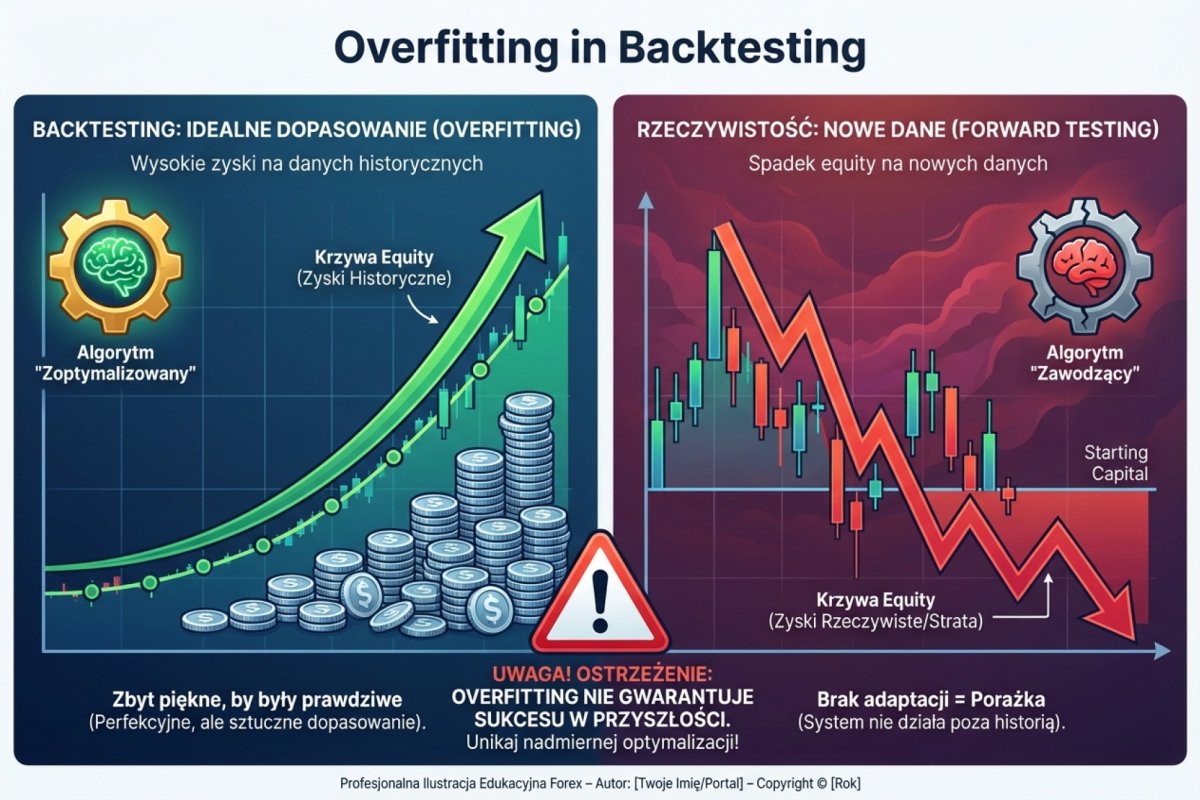 Overfitting in Backtesting

BACKTESTING: IDEALNE DOPASOWANIE (OVERFITTING)

Wysokie zyski na danych historycznych

Algorytm "Zoptymalizowany"

Krzywa Equity (Zyski Historyczne)

Zbyt piękne, by były prawdziwe (Perfekcyjne, ale sztuczne dopasowanie).

RZECZYWISTOŚĆ: NOWE DANE (FORWARD TESTING)

Spadek equity na nowych danych

Algorytm "Zawodzący"

Starting Capital

Krzywa Equity (Zyski Rzeczywiste/Strata)

Brak adaptacji = Porażka (System nie działa poza historią).

UWAGA! OSTRZEŻENIE: OVERFITTING NIE GWARANTUJE SUKCESU W PRZYSZŁOŚCI. Unikaj nadmiernej optymalizacji!

Profesjonalna Ilustracja Edukacyjna Forex – Autor: [Twoje Imię/Portal] – Copyright © [Rok]